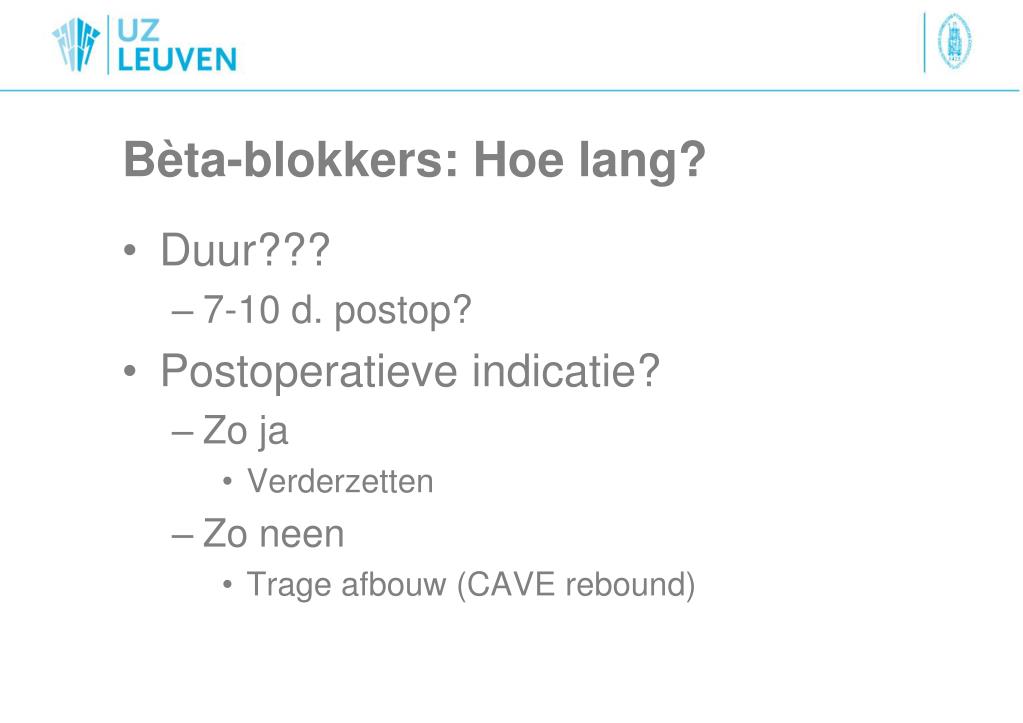 UZ LEUVEN

Bèta-blokkers: Hoe lang?

• Duur???
– 7-10 d. postop?
• Postoperatieve indicatie?
– Zo ja
• Verderzetten
– Zo neen
• Trage afbouw (CAVE rebound)